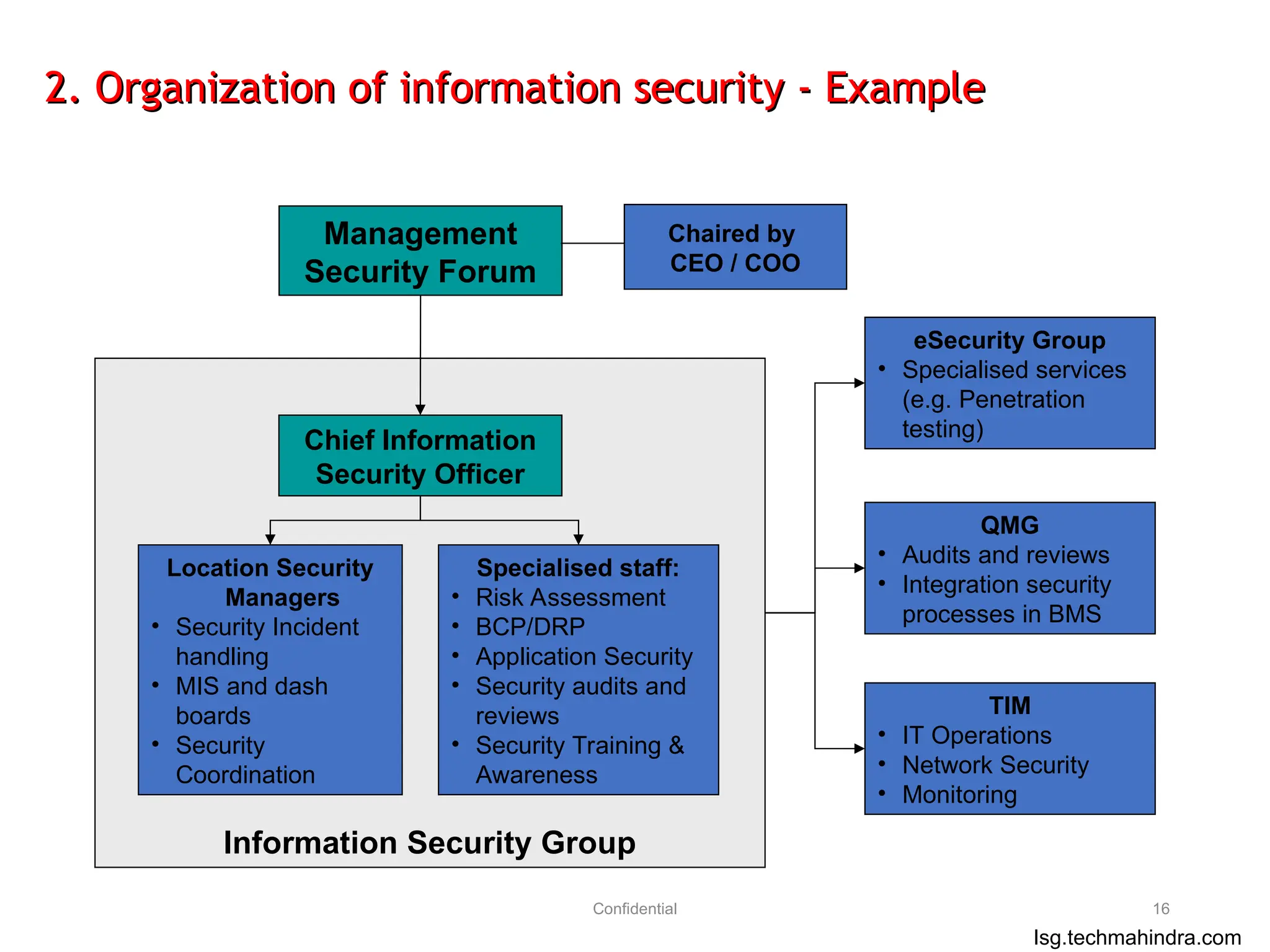 2. Organization of information security - Example

Management Security Forum

Chaired by CEO / COO

Chief Information Security Officer

Location Security Managers
• Security Incident handling
• MIS and dash boards
• Security Coordination

Specialised staff:
• Risk Assessment
• BCP/DRP
• Application Security
• Security audits and reviews
• Security Training & Awareness

Information Security Group

eSecurity Group
• Specialised services (e.g. Penetration testing)

QMG
• Audits and reviews
• Integration security processes in BMS

TIM
• IT Operations
• Network Security
• Monitoring

Confidential

16

Isg.techmahindra.com